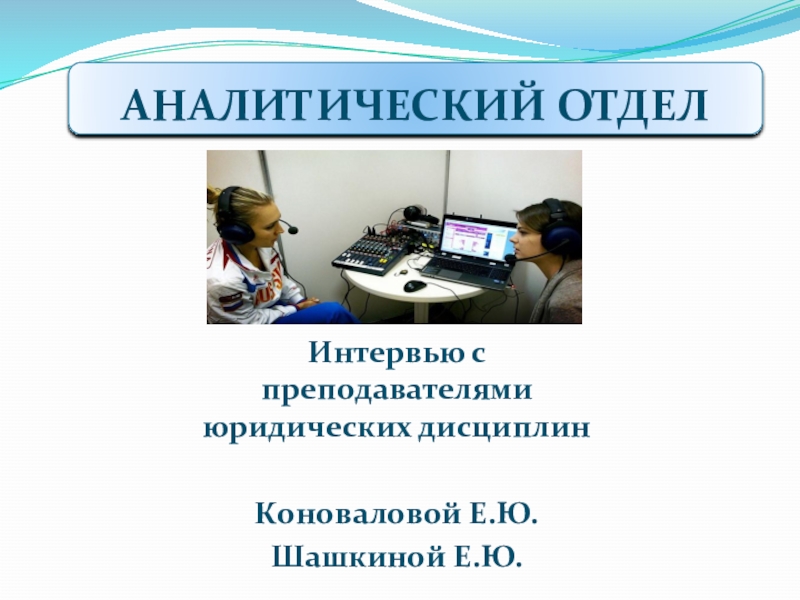 АНАЛИТИЧЕСКИЙ ОТДЕЛ

Интервью с преподавателями юридических дисциплин

Коноваловой Е.Ю.

Шашкиной Е.Ю.